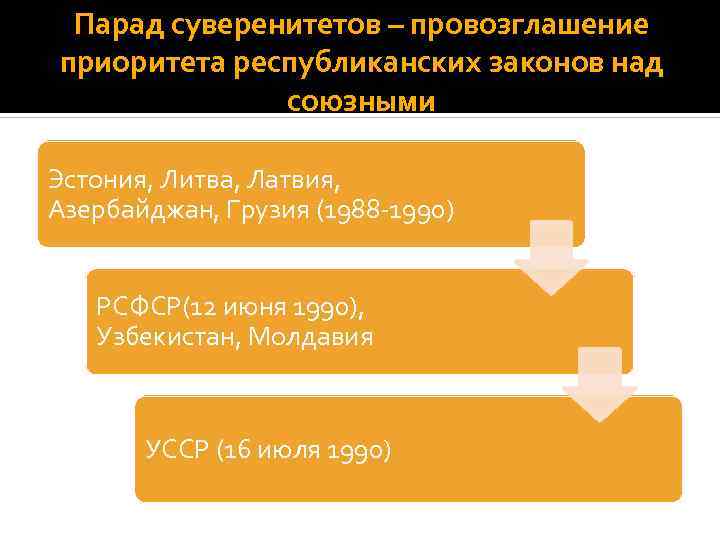 Парад суверенитетов – провозглашение приоритета республиканских законов над союзными

Эстония, Литва, Латвия, Азербайджан, Грузия (1988-1990)

РСФСР(12 июня 1990), Узбекистан, Молдавия

УССР (16 июля 1990)